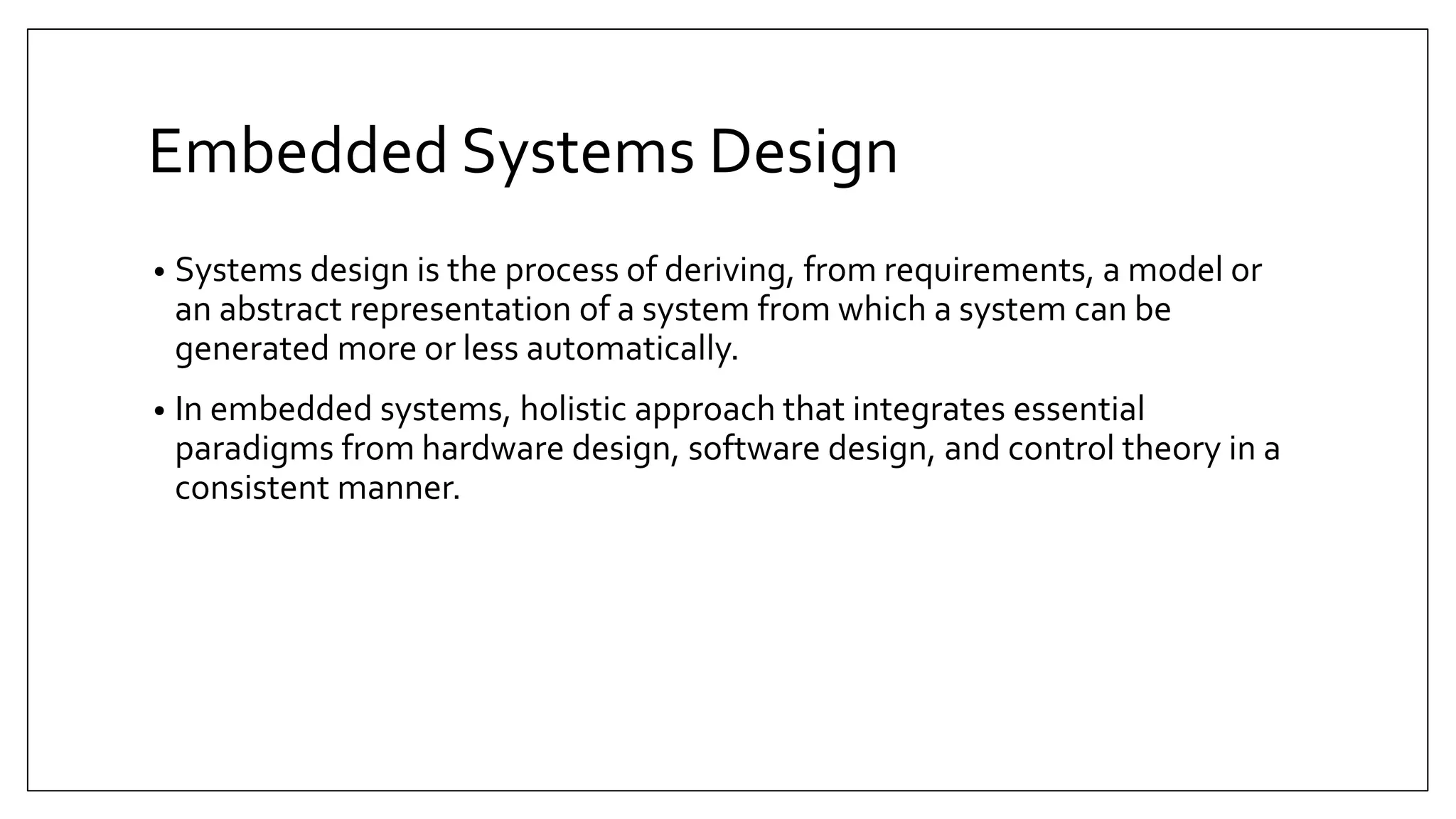 Embedded Systems Design

• Systems design is the process of deriving, from requirements, a model or an abstract representation of a system from which a system can be generated more or less automatically.

• In embedded systems, holistic approach that integrates essential paradigms from hardware design, software design, and control theory in a consistent manner.